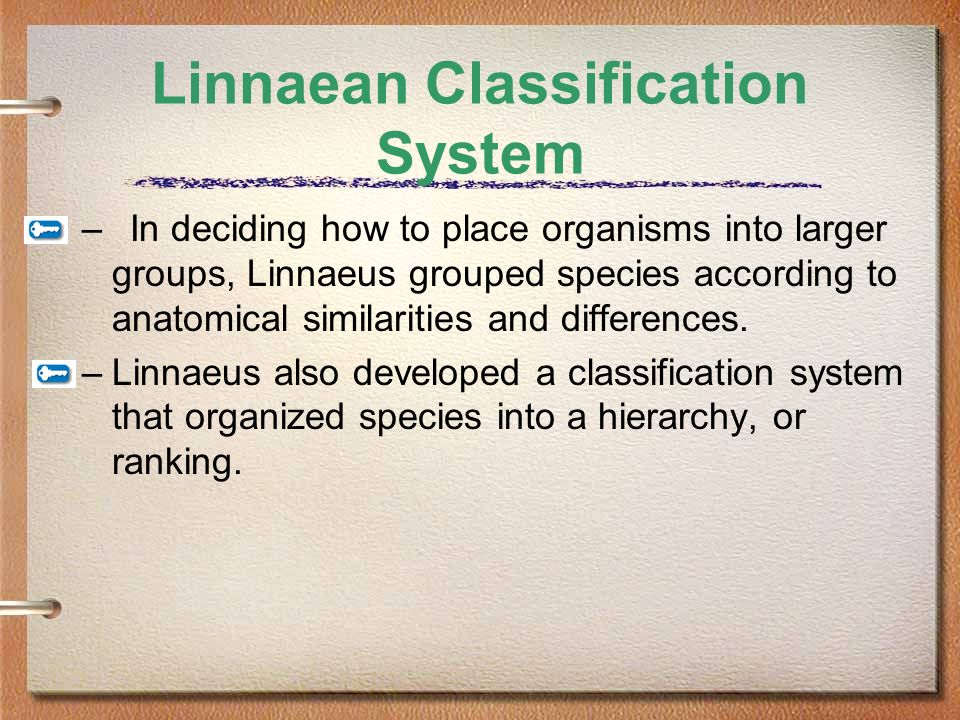 Linnaean Classification System

– In deciding how to place organisms into larger groups, Linnaeus grouped species according to anatomical similarities and differences.

– Linnaeus also developed a classification system that organized species into a hierarchy, or ranking.